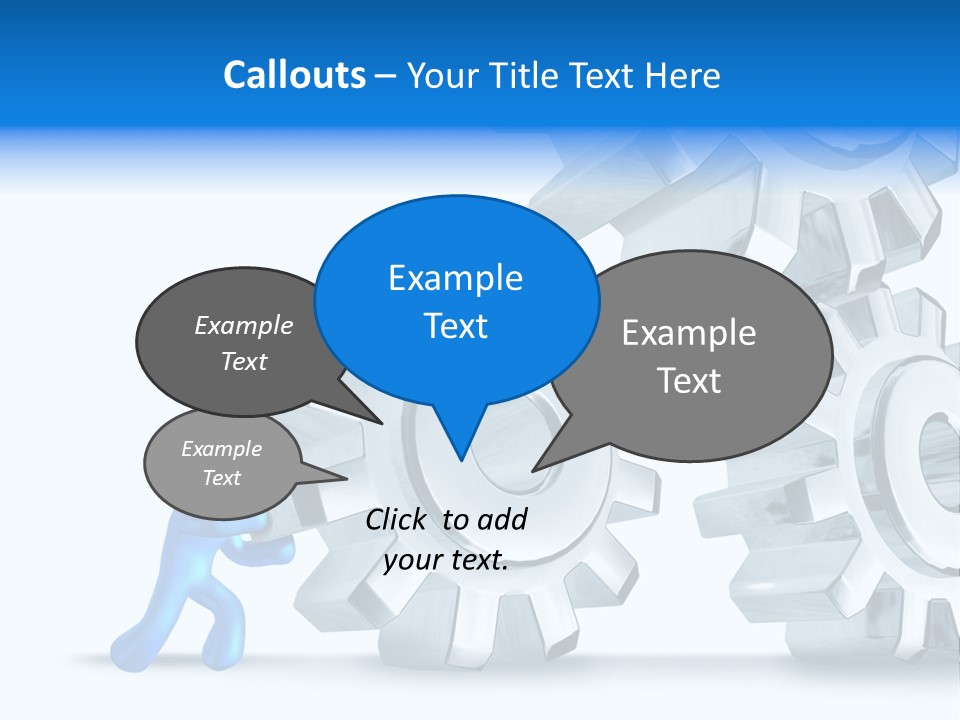 Callouts – Your Title Text Here

Example Text

Example Text

Example Text

Example Text

Click to add your text.